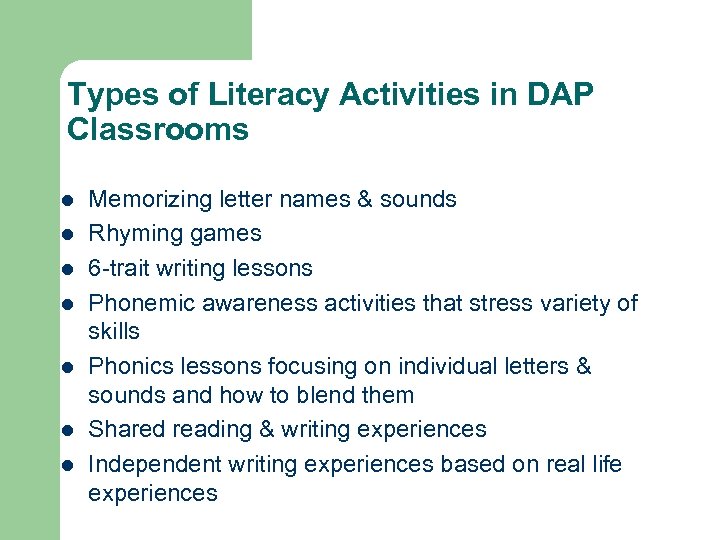 Types of Literacy Activities in DAP Classrooms

- Memorizing letter names & sounds
- Rhyming games
- 6-trait writing lessons
- Phonemic awareness activities that stress variety of skills
- Phonics lessons focusing on individual letters & sounds and how to blend them
- Shared reading & writing experiences
- Independent writing experiences based on real life experiences